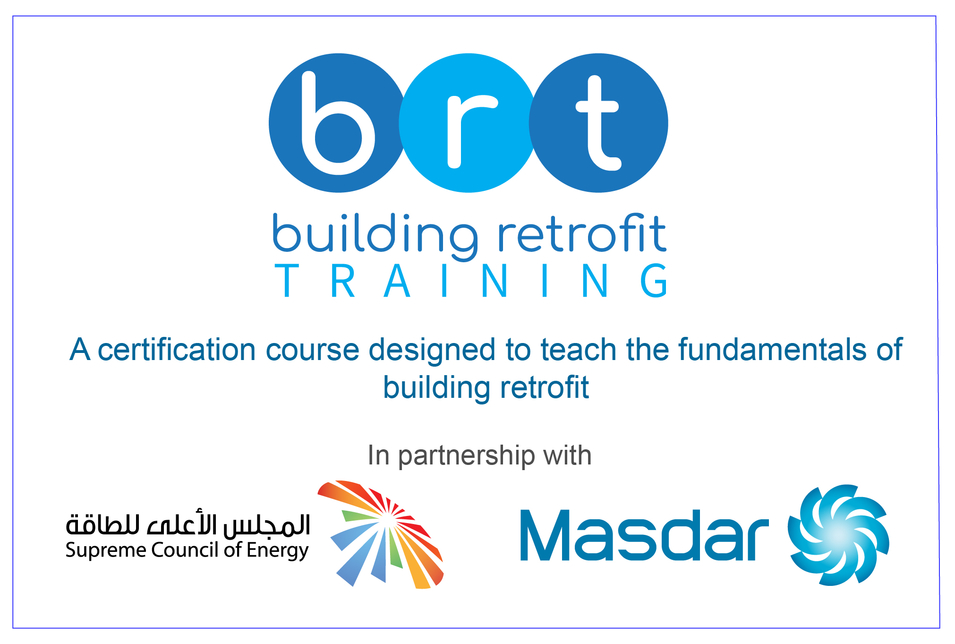 brt
building retrofit
TRAINING

A certification course designed to teach the fundamentals of building retrofit

In partnership with

المجلس الأعلى للطاقة
Supreme Council of Energy

Masdar